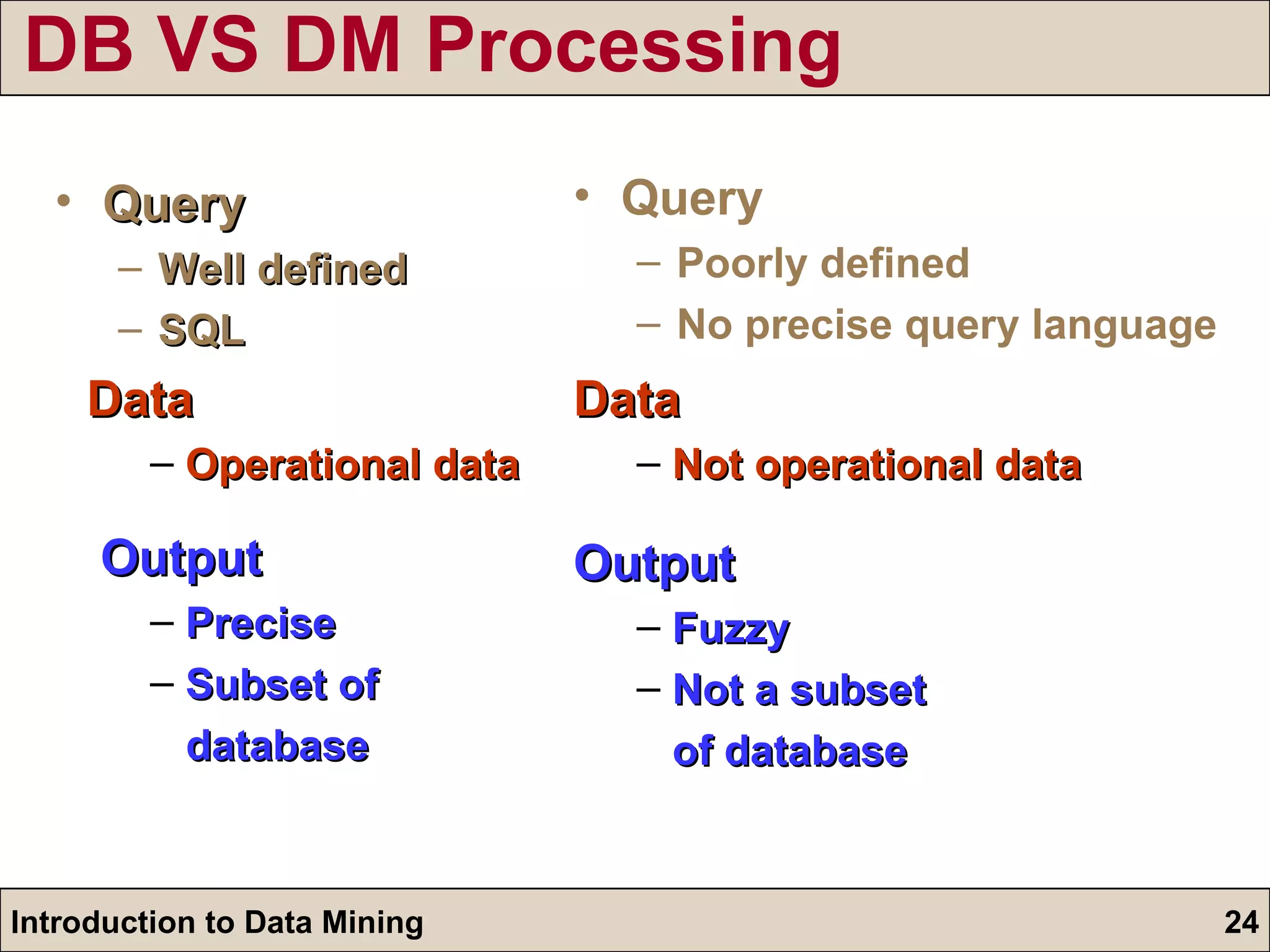 DB VS DM Processing

• Query
– Well defined
– SQL

Data
– Operational data

Output
– Precise
– Subset of database

• Query
– Poorly defined
– No precise query language

Data
– Not operational data

Output
– Fuzzy
– Not a subset of database

Introduction to Data Mining 24